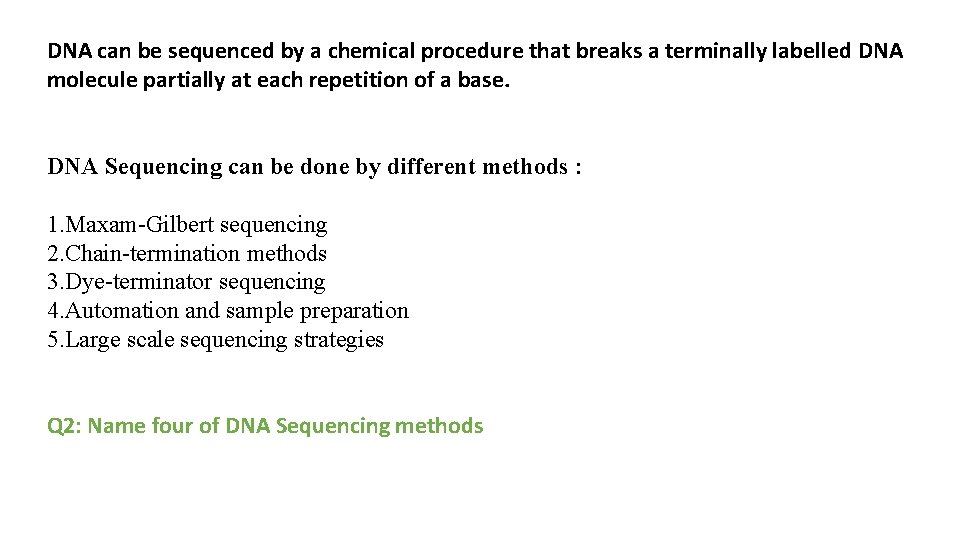 DNA can be sequenced by a chemical procedure that breaks a terminally labelled DNA molecule partially at each repetition of a base.

DNA Sequencing can be done by different methods :

1.Maxam-Gilbert sequencing
2.Chain-termination methods
3.Dye-terminator sequencing
4.Automation and sample preparation
5.Large scale sequencing strategies

Q2: Name four of DNA Sequencing methods